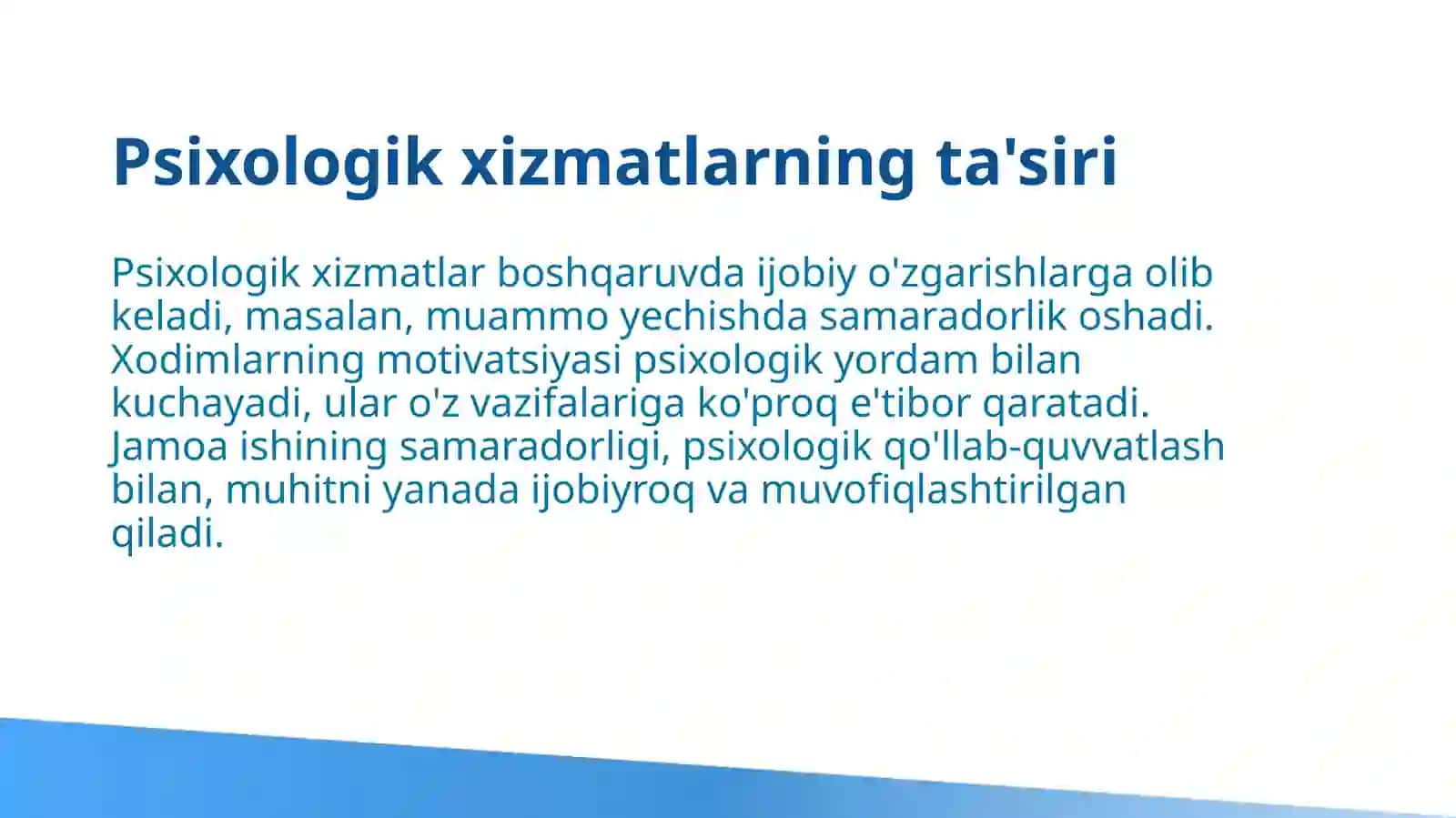 Psixologik xizmatlarning ta'siri

Psixologik xizmatlar boshqaruvda ijobiy o'zgarishlarga olib keladi, masalan, muammo yechishda samaradorlik oshadi. Xodimlarning motivatsiyasi psixologik yordam bilan kuchayadi, ular o'z vazifalariga ko'proq e'tibor qaratadi. Jamoa ishining samaradorligi, psixologik qo'llab-quvvatlash bilan, muhitni yanada ijobiyroq va muvofiqlashtirilgan qiladi.